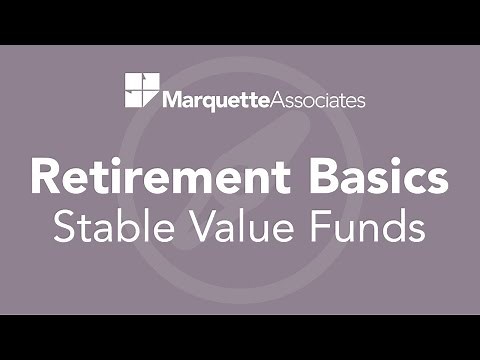 MarquetteAssociates

Retirement Basics
Stable Value Funds